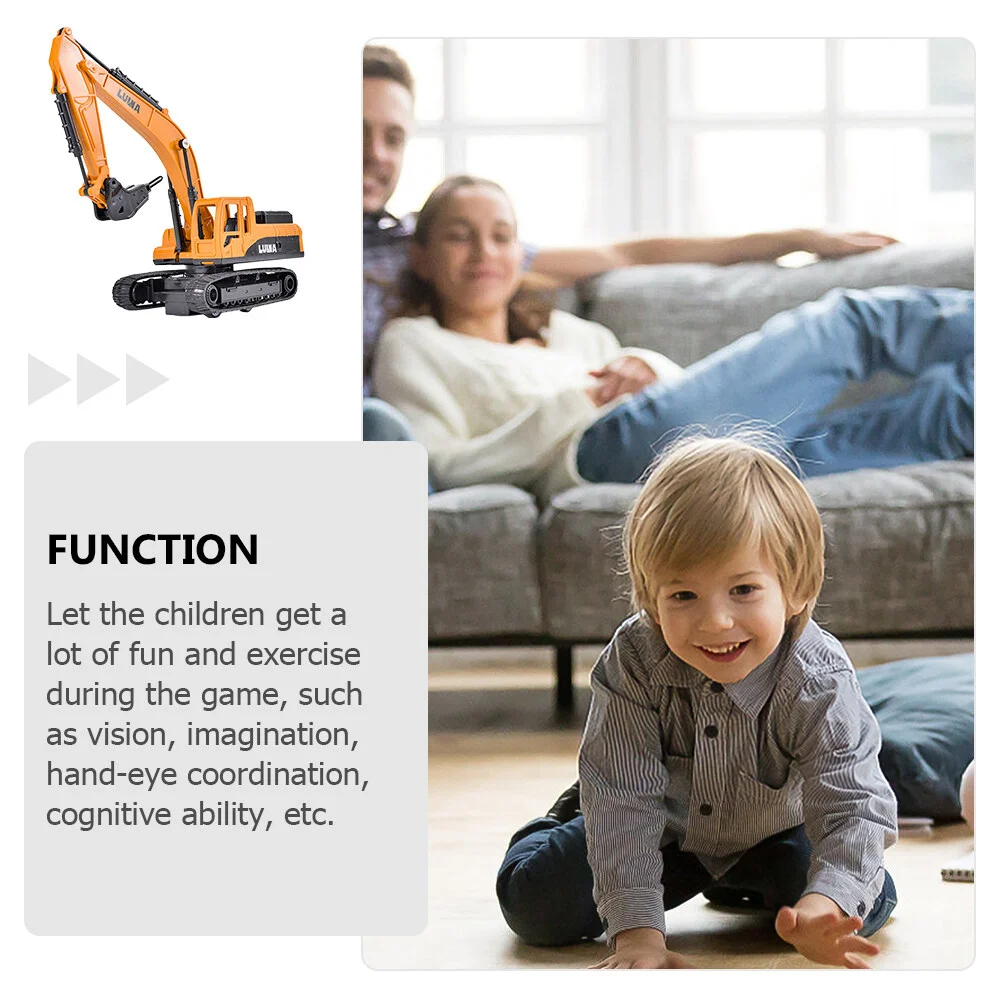 LUNA

LUNA

FUNCTION

Let the children get a lot of fun and exercise during the game, such as vision, imagination, hand-eye coordination, cognitive ability, etc.